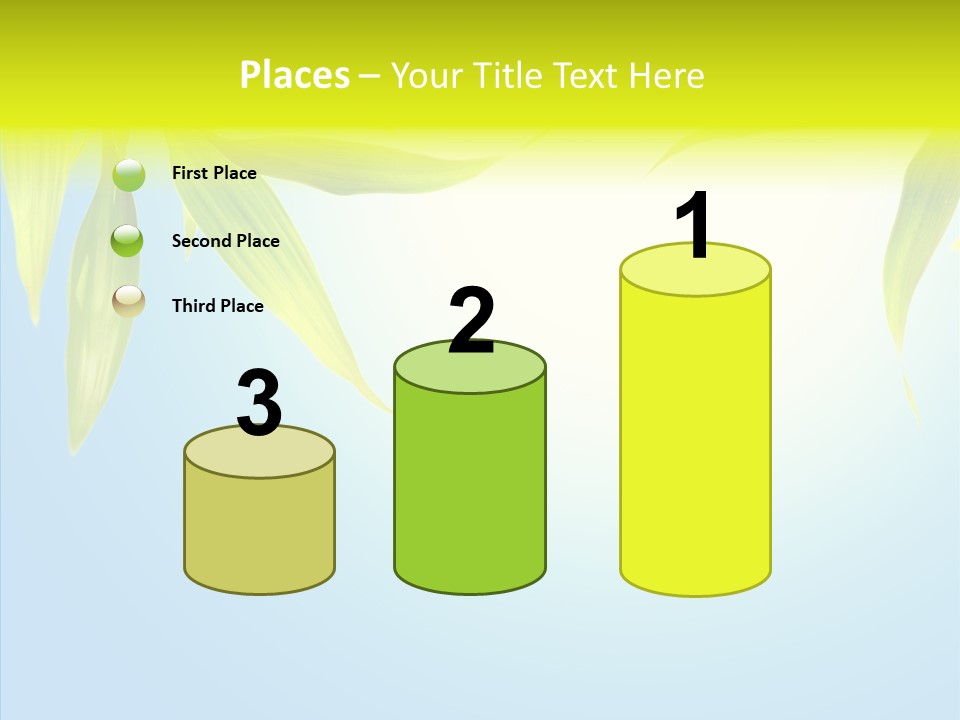 Places – Your Title Text Here

First Place

Second Place

Third Place

3

2

1